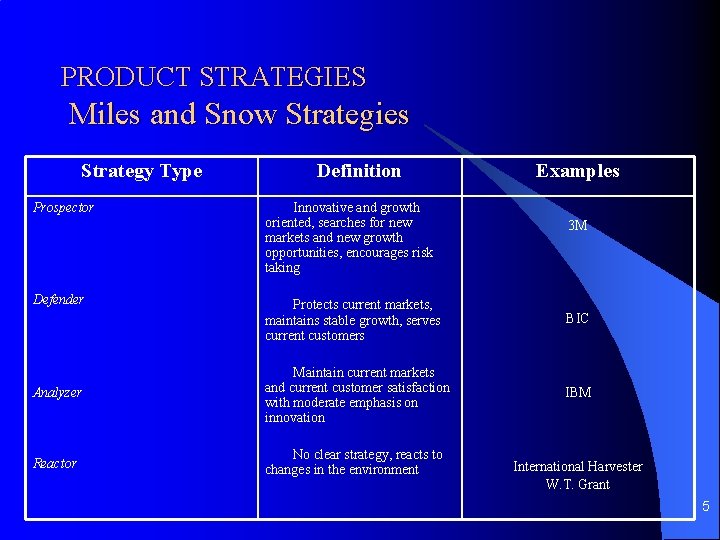 PRODUCT STRATEGIES
Miles and Snow Strategies

| Strategy Type | Definition | Examples |
|---|---|---|
| Prospector | Innovative and growth oriented, searches for new markets and new growth opportunities, encourages risk taking | 3M |
| Defender | Protects current markets, maintains stable growth, serves current customers | BIC |
| Analyzer | Maintain current markets and current customer satisfaction with moderate emphasis on innovation | IBM |
| Reactor | No clear strategy, reacts to changes in the environment | International Harvester W.T. Grant |

5